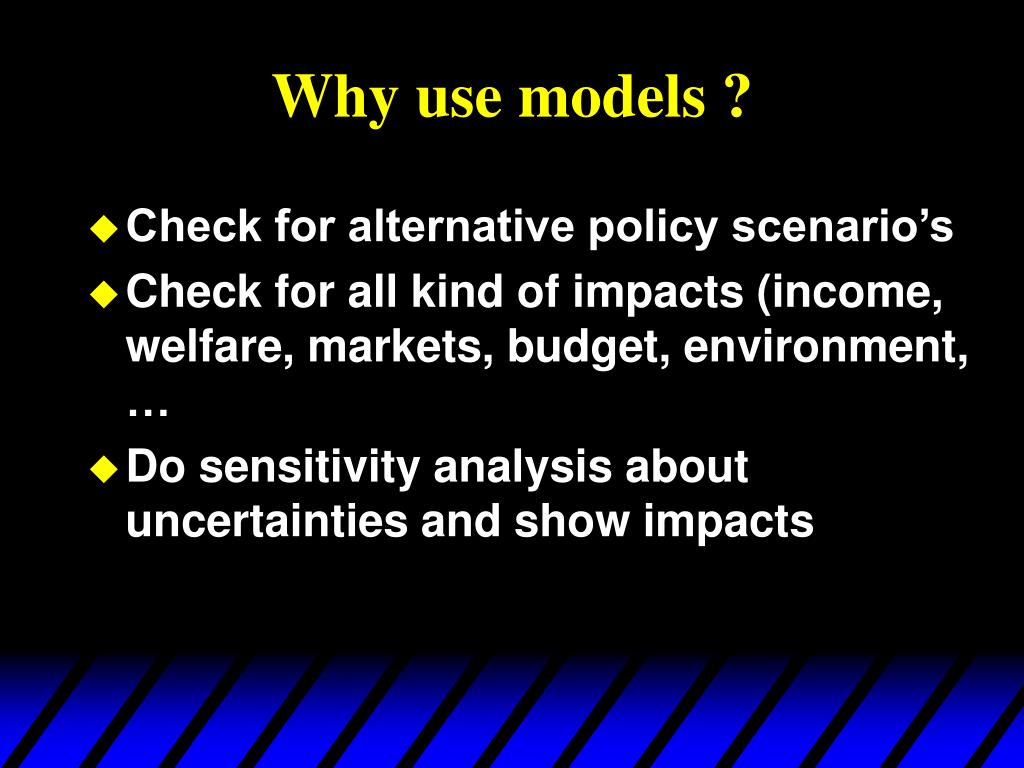 Why use models ?

Check for alternative policy scenario’s

Check for all kind of impacts (income, welfare, markets, budget, environment, …

Do sensitivity analysis about uncertainties and show impacts